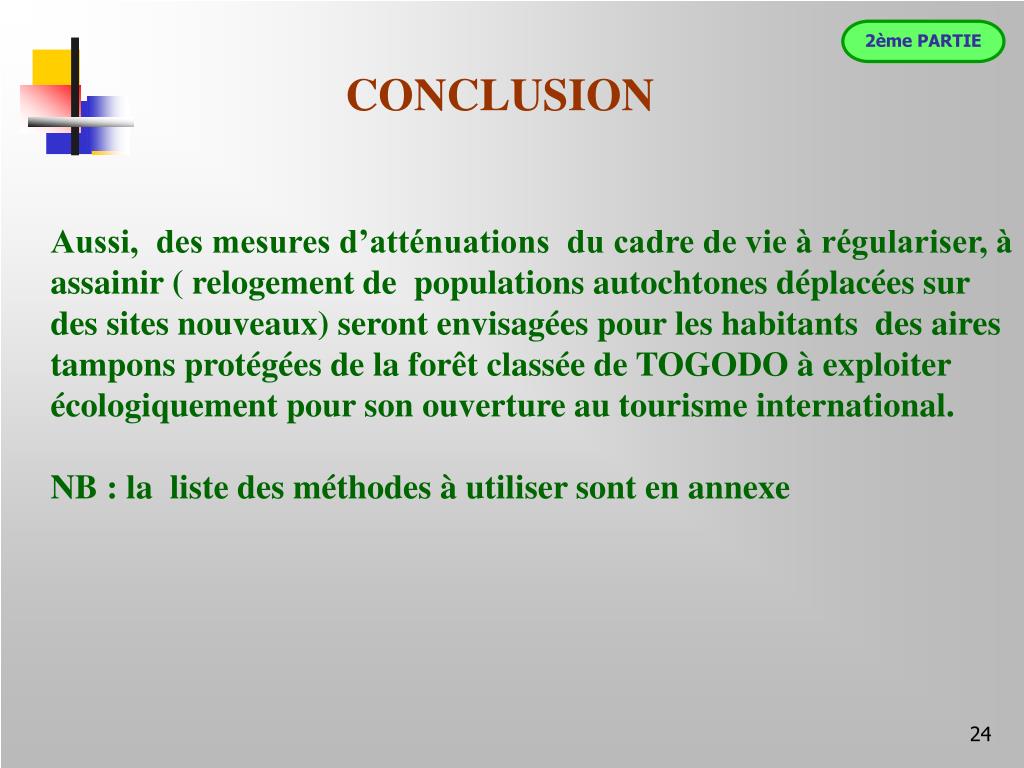 2ème PARTIE

CONCLUSION

Aussi, des mesures d’atténuations du cadre de vie à régulariser, à assainir ( relogement de populations autochtones déplacées sur des sites nouveaux) seront envisagées pour les habitants des aires tampons protégées de la forêt classée de TOGODO à exploiter écologiquement pour son ouverture au tourisme international.

NB : la liste des méthodes à utiliser sont en annexe

24